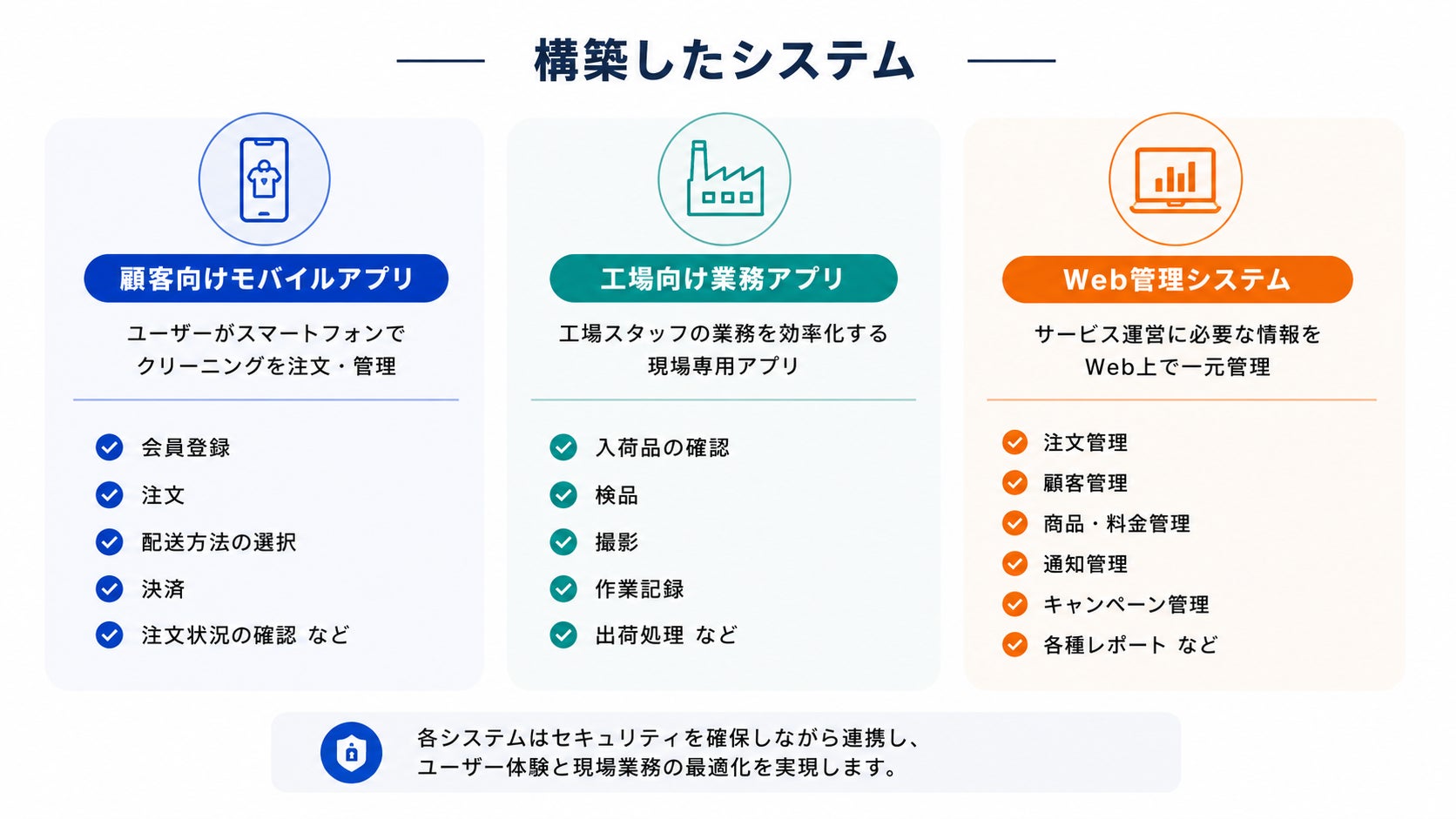 構築したシステム

顧客向けモバイルアプリ

ユーザーがスマートフォンでクリーニングを注文・管理

会員登録
注文
配送方法の選択
決済
注文状況の確認 など

工場向け業務アプリ

工場スタッフの業務を効率化する現場専用アプリ

入荷品の確認
検品
撮影
作業記録
出荷処理 など

Web管理システム

サービス運営に必要な情報をWeb上で一元管理

注文管理
顧客管理
商品・料金管理
通知管理
キャンペーン管理
各種レポート など

各システムはセキュリティを確保しながら連携し、ユーザー体験と現場業務の最適化を実現します。